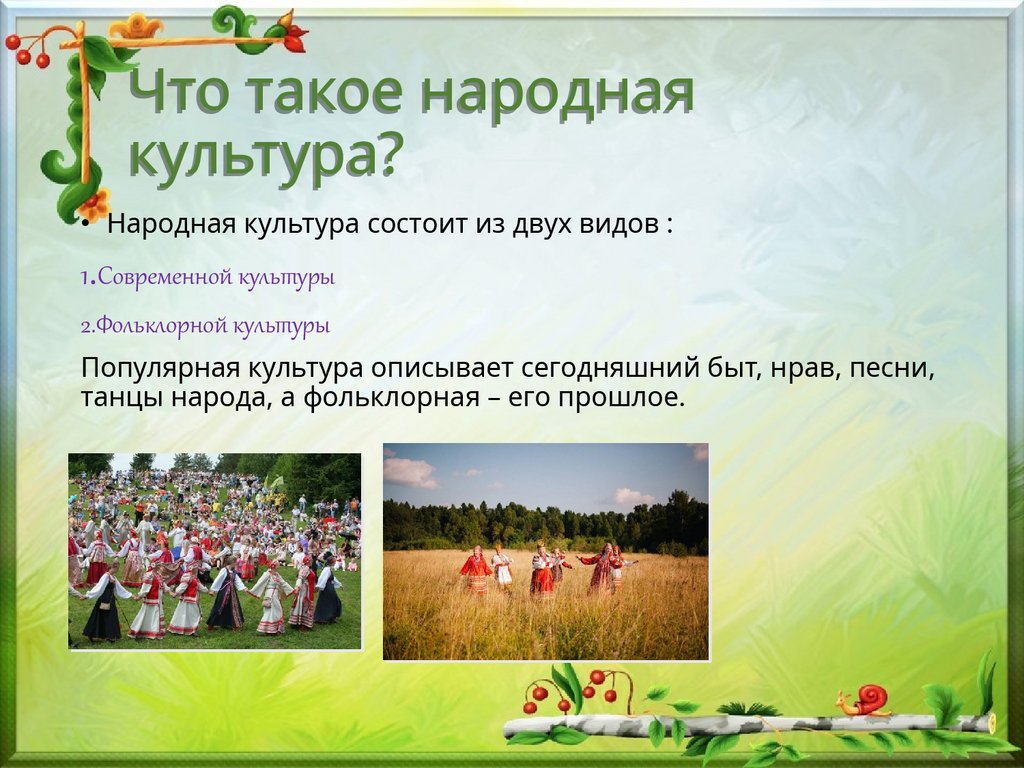 Что такое народная культура?

• Народная культура состоит из двух видов :

1.Современной культуры

2.Фольклорной культуры

Популярная культура описывает сегодняшний быт, нрав, песни, танцы народа, а фольклорная – его прошлое.